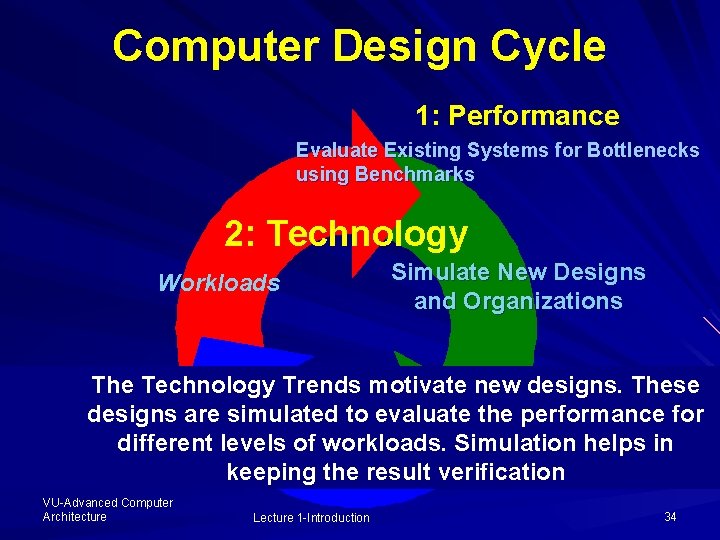 Computer Design Cycle

1: Performance

Evaluate Existing Systems for Bottlenecks using Benchmarks

2: Technology

Workloads

Simulate New Designs and Organizations

The Technology Trends motivate new designs. These designs are simulated to evaluate the performance for different levels of workloads. Simulation helps in keeping the result verification

VU-Advanced Computer Architecture

Lecture 1-Introduction

34